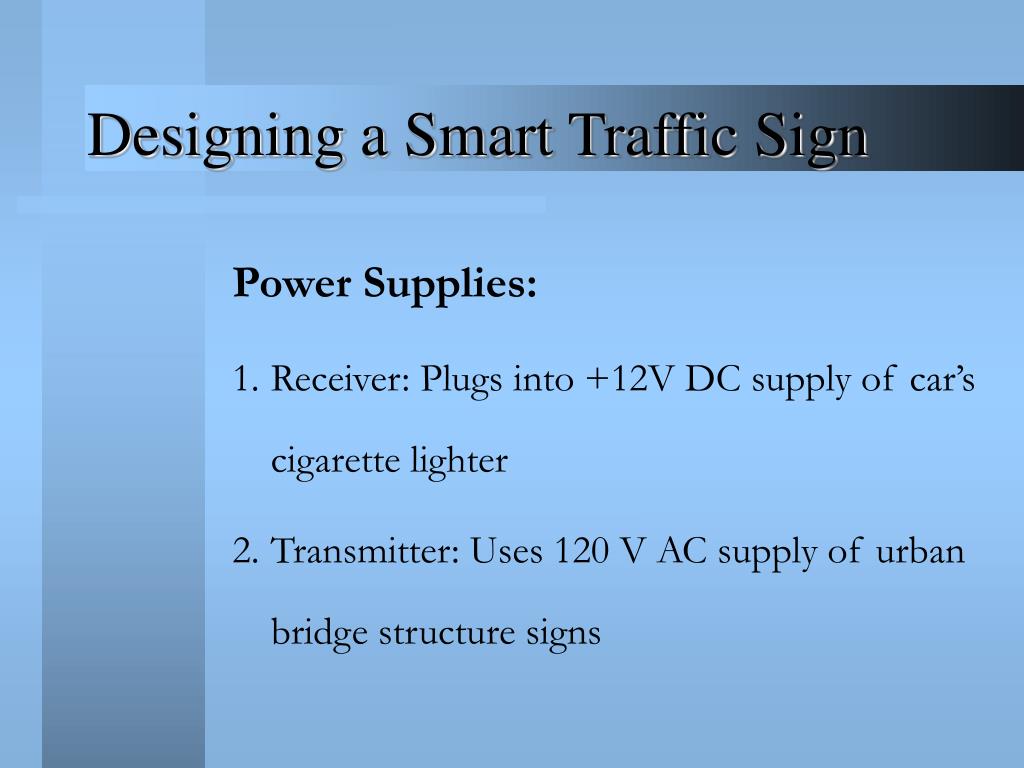 Designing a Smart Traffic Sign

Power Supplies:

1. Receiver: Plugs into +12V DC supply of car's cigarette lighter

2. Transmitter: Uses 120 V AC supply of urban bridge structure signs